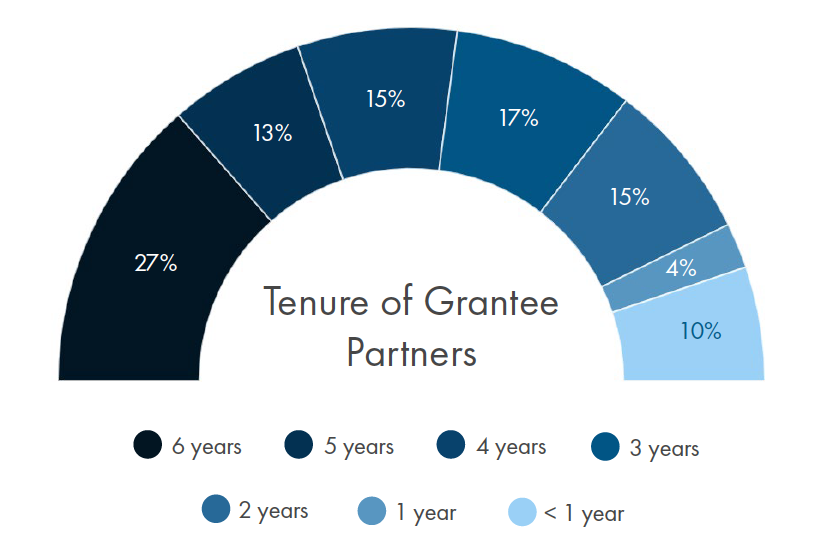 27%

13%

15%

17%

15%

4%

10%

Tenure of Grantee Partners

6 years
5 years
4 years
3 years
2 years
1 year
< 1 year